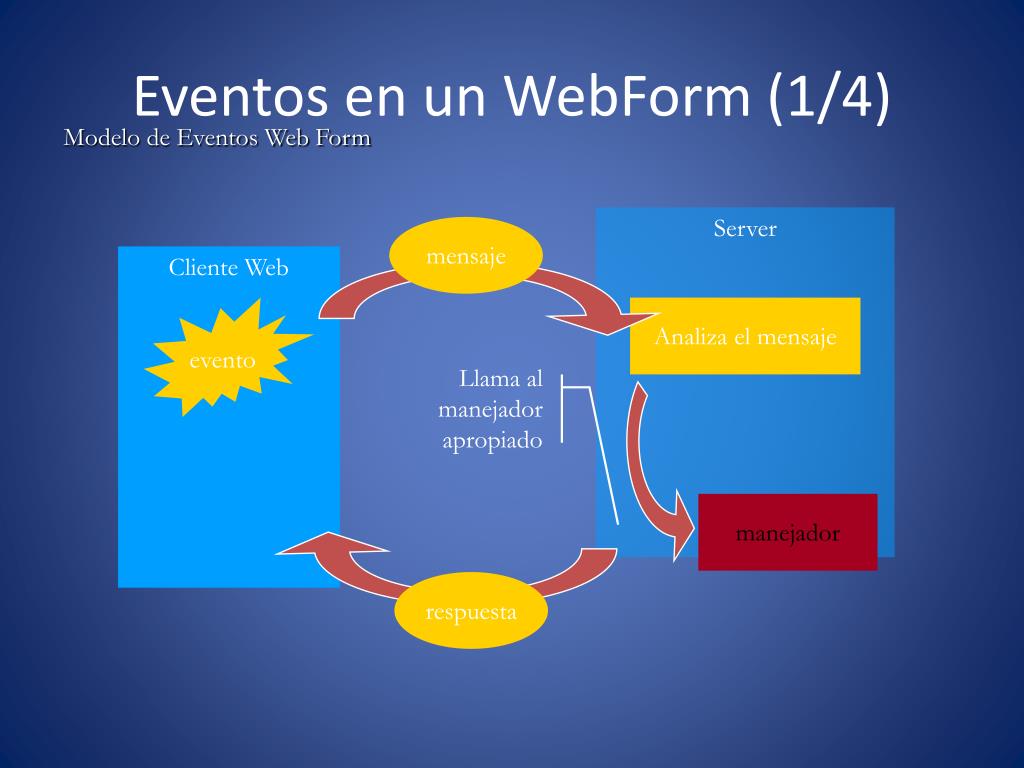 Eventos en un WebForm (1/4)

Modelo de Eventos Web Form

Cliente Web

evento

mensaje

Server

Analiza el mensaje

Llama al manejador apropiado

manejador

respuesta